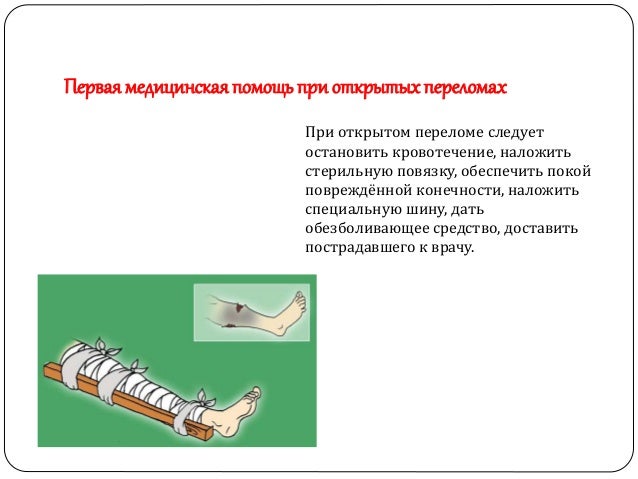 Первая медицинская помощь при открытых переломах

При открытом переломе следует остановить кровотечение, наложить стерильную повязку, обеспечить покой повреждённой конечности, наложить специальную шину, дать обезболивающее средство, доставить пострадавшего к врачу.